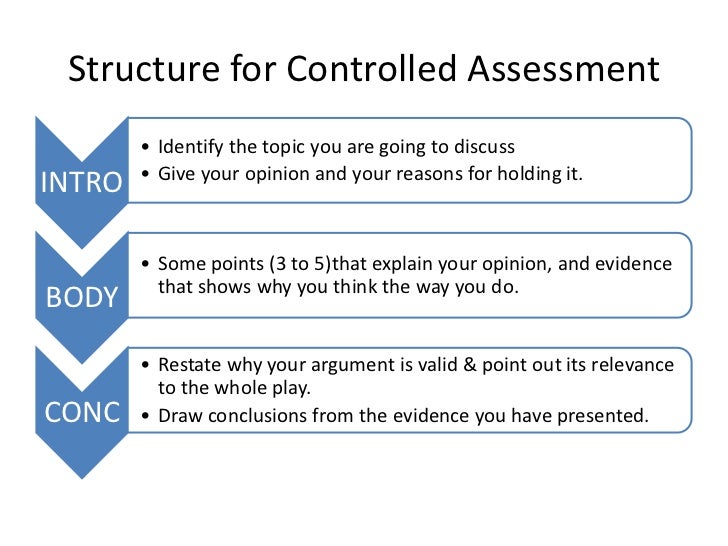 Structure for Controlled Assessment

INTRO

• Identify the topic you are going to discuss
• Give your opinion and your reasons for holding it.

BODY

• Some points (3 to 5)that explain your opinion, and evidence that shows why you think the way you do.

CONC

• Restate why your argument is valid & point out its relevance to the whole play.
• Draw conclusions from the evidence you have presented.